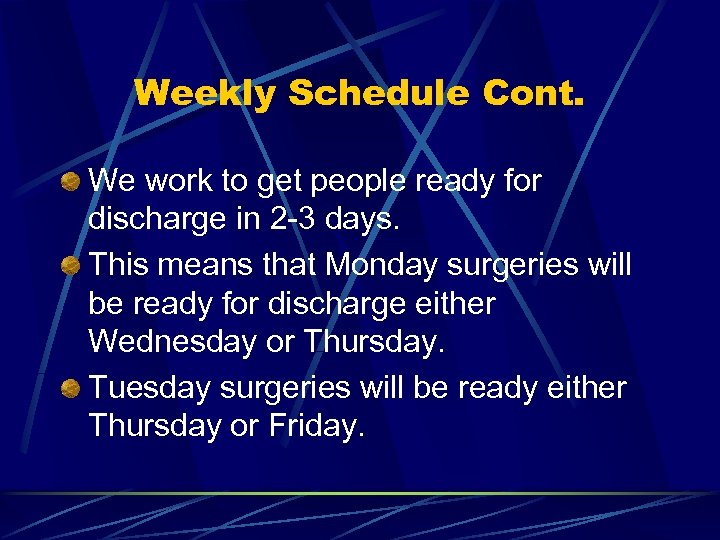 Weekly Schedule Cont.

We work to get people ready for discharge in 2-3 days.

This means that Monday surgeries will be ready for discharge either Wednesday or Thursday.

Tuesday surgeries will be ready either Thursday or Friday.